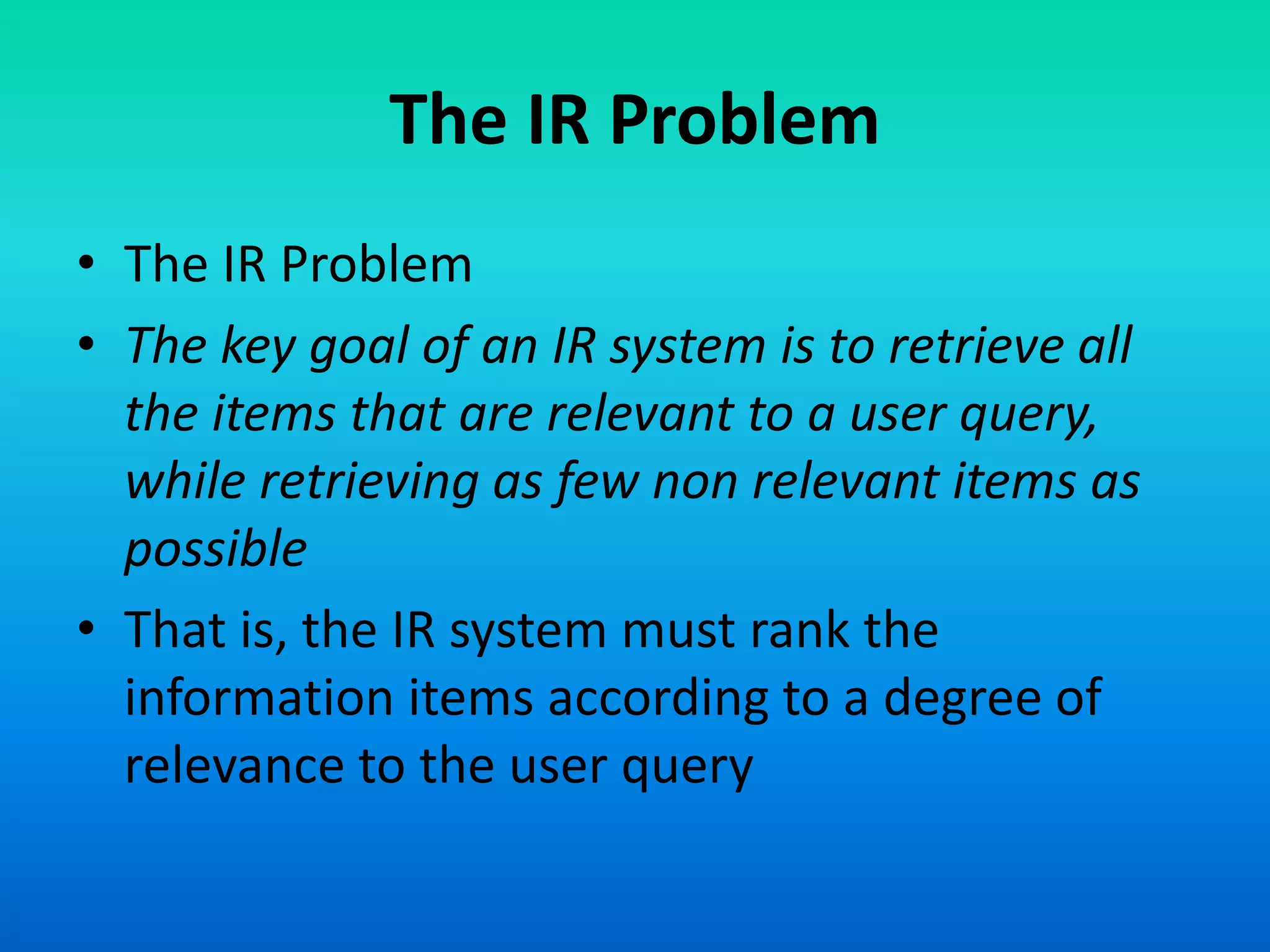 The IR Problem

• The IR Problem
• The key goal of an IR system is to retrieve all the items that are relevant to a user query, while retrieving as few non relevant items as possible
• That is, the IR system must rank the information items according to a degree of relevance to the user query